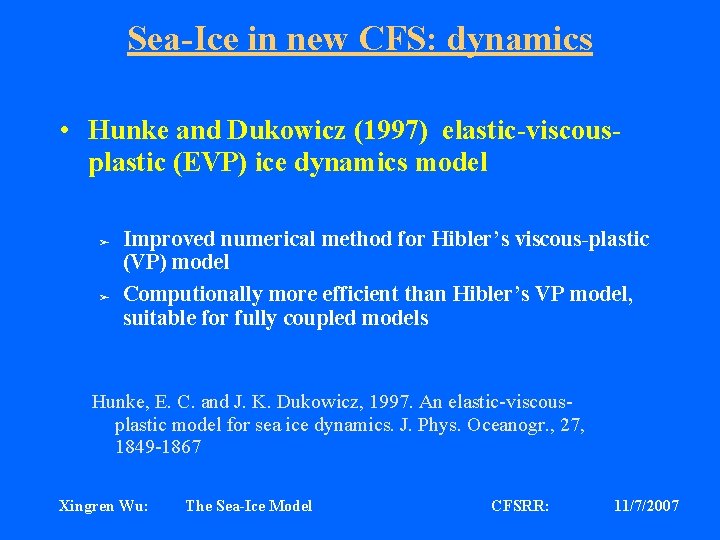 Sea-Ice in new CFS: dynamics

• Hunke and Dukowicz (1997) elastic-viscous-plastic (EVP) ice dynamics model

➢ Improved numerical method for Hibler's viscous-plastic (VP) model

➢ Computionally more efficient than Hibler's VP model, suitable for fully coupled models

Hunke, E. C. and J. K. Dukowicz, 1997. An elastic-viscous-plastic model for sea ice dynamics. J. Phys. Oceanogr., 27, 1849-1867

Xingren Wu: The Sea-Ice Model CFSRR: 11/7/2007